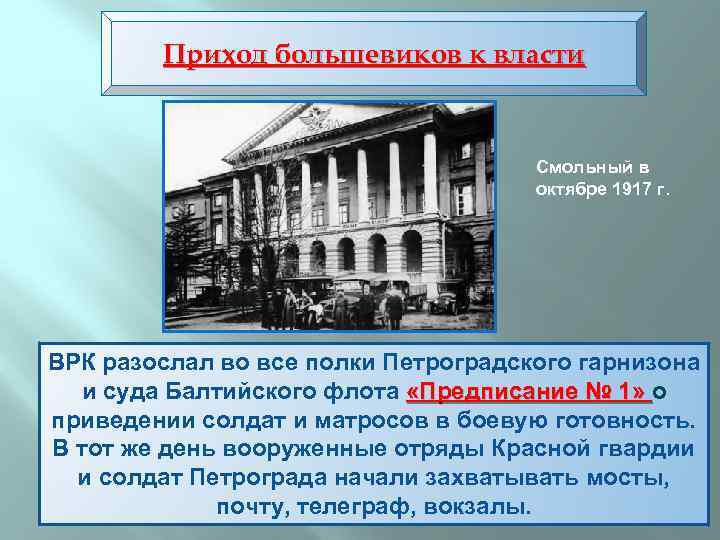 Приход большевиков к власти

Смольный в октябре 1917 г.

ВРК разослал во все полки Петроградского гарнизона и суда Балтийского флота «Предписание № 1» о приведении солдат и матросов в боевую готовность. В тот же день вооруженные отряды Красной гвардии и солдат Петрограда начали захватывать мосты, почту, телеграф, вокзалы.